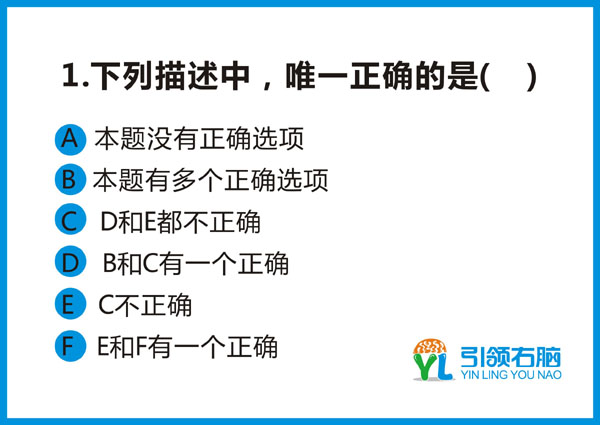 1.下列描述中，唯一正确的是(　)

A 本题没有正确选项

B 本题有多个正确选项

C D和E都不正确

D B和C有一个正确

E C不正确

F E和F有一个正确

YL 引领右脑
YIN LING YOU NAO